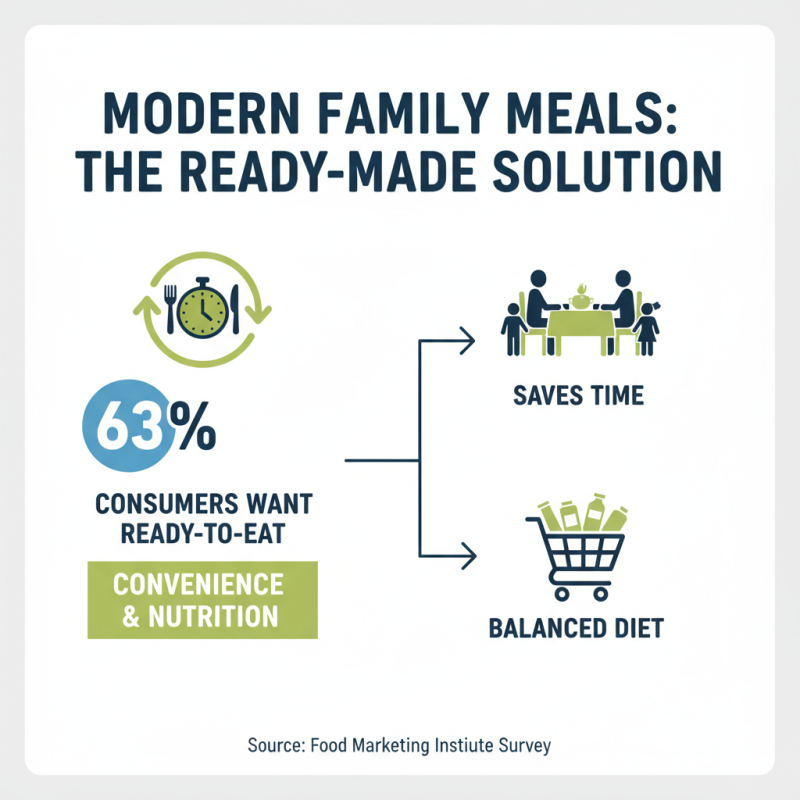 MODERN FAMILY MEALS: THE READY-MADE SOLUTION

63%

CONSUMERS WANT READY-TO-EAT

CONVENIENCE & NUTRITION

SAVES TIME

BALANCED DIET

Source: Food Marketing Instiute Survey